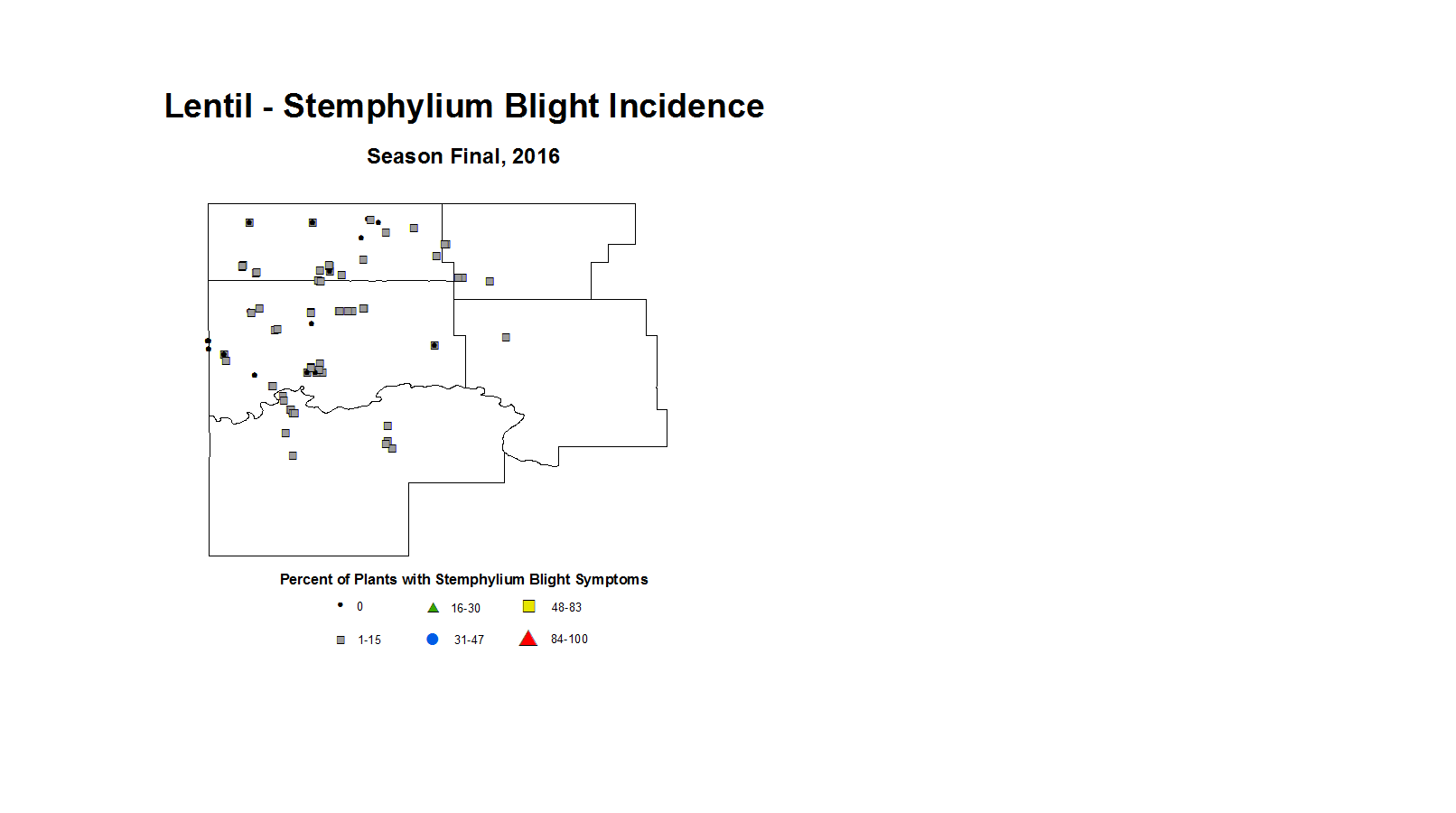 Lentil - Stemphylium Blight Incidence

Season Final, 2016

Percent of Plants with Stemphylium Blight Symptoms

0

16-30

48-83

1-15

31-47

84-100